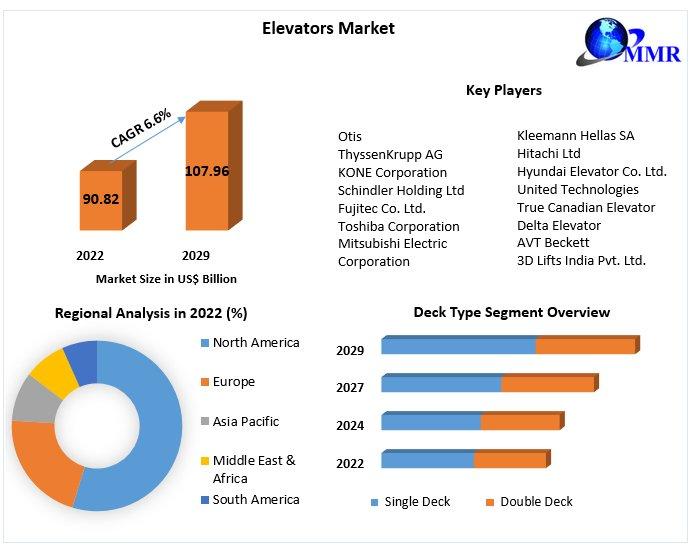 Elevators Market

MMR

CAGR 6.6%

90.82

107.96

2022

2029

Market Size in US$ Billion

Key Players

Otis
ThyssenKrupp AG
KONE Corporation
Schindler Holding Ltd
Fujitec Co. Ltd.
Toshiba Corporation
Mitsubishi Electric Corporation

Kleemann Hellas SA
Hitachi Ltd
Hyundai Elevator Co. Ltd.
United Technologies
True Canadian Elevator
Delta Elevator
AVT Beckett
3D Lifts India Pvt. Ltd.

Regional Analysis in 2022 (%)

North America
Europe
Asia Pacific
Middle East & Africa
South America

Deck Type Segment Overview

2029
2027
2024
2022

Single Deck
Double Deck